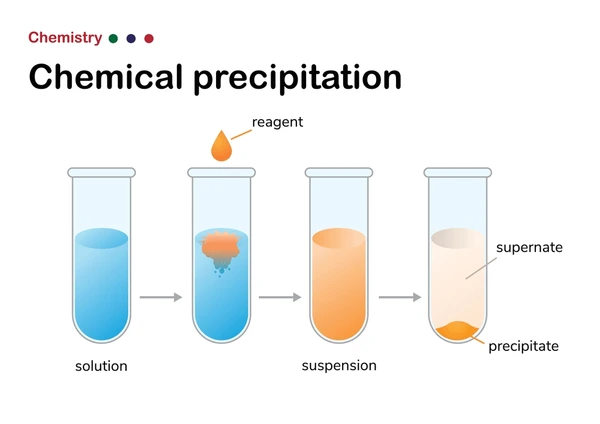 Chemistry

Chemical precipitation

reagent

supernate

precipitate

solution

suspension